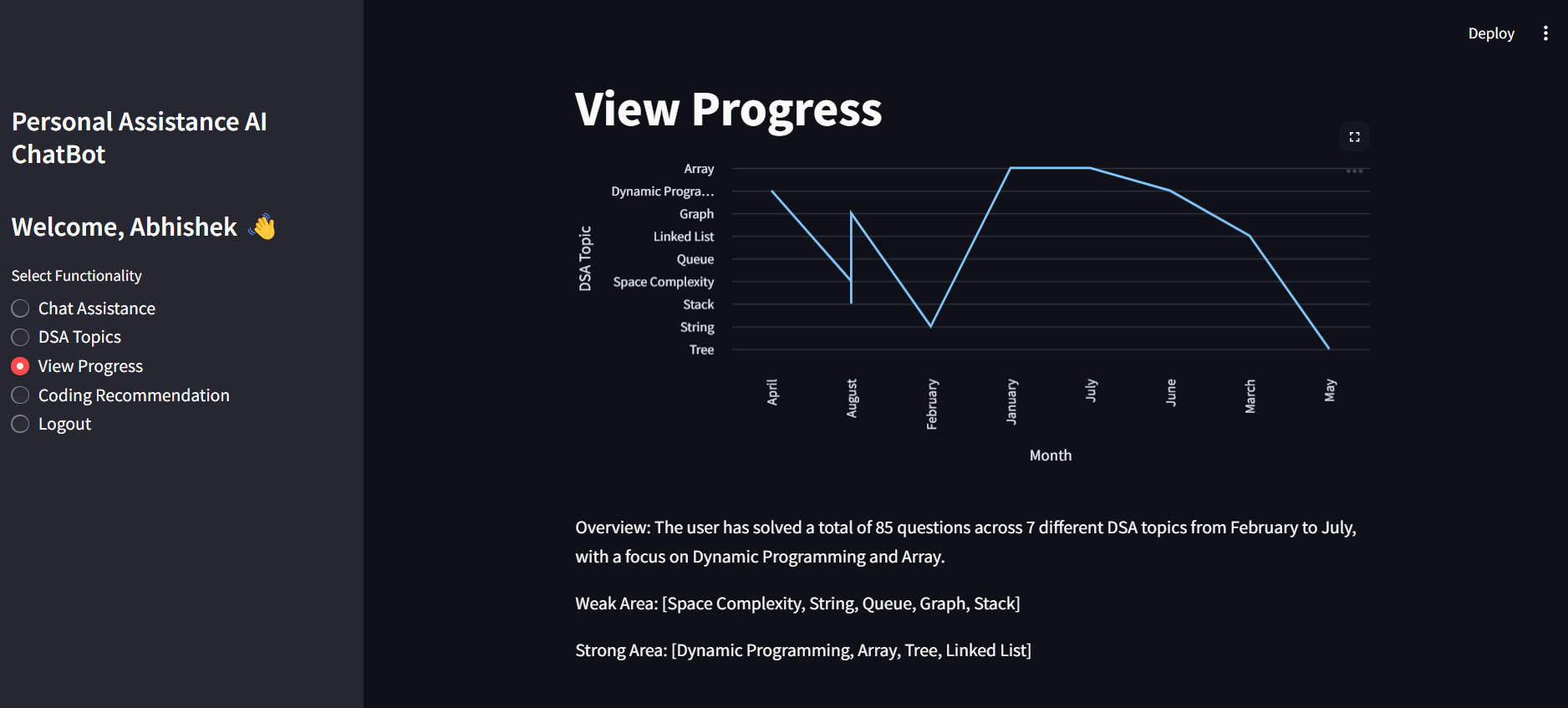 Personal Assistance AI ChatBot

Welcome, Abhishek 👋

Select Functionality

Chat Assistance
DSA Topics
View Progress
Coding Recommendation
Logout

Deploy

View Progress

DSA Topic

Array
Dynamic Progra...
Graph
Linked List
Queue
Space Complexity
Stack
String
Tree

April
August
February
January
July
June
March
May

Month

Overview: The user has solved a total of 85 questions across 7 different DSA topics from February to July, with a focus on Dynamic Programming and Array.

Weak Area: [Space Complexity, String, Queue, Graph, Stack]

Strong Area: [Dynamic Programming, Array, Tree, Linked List]